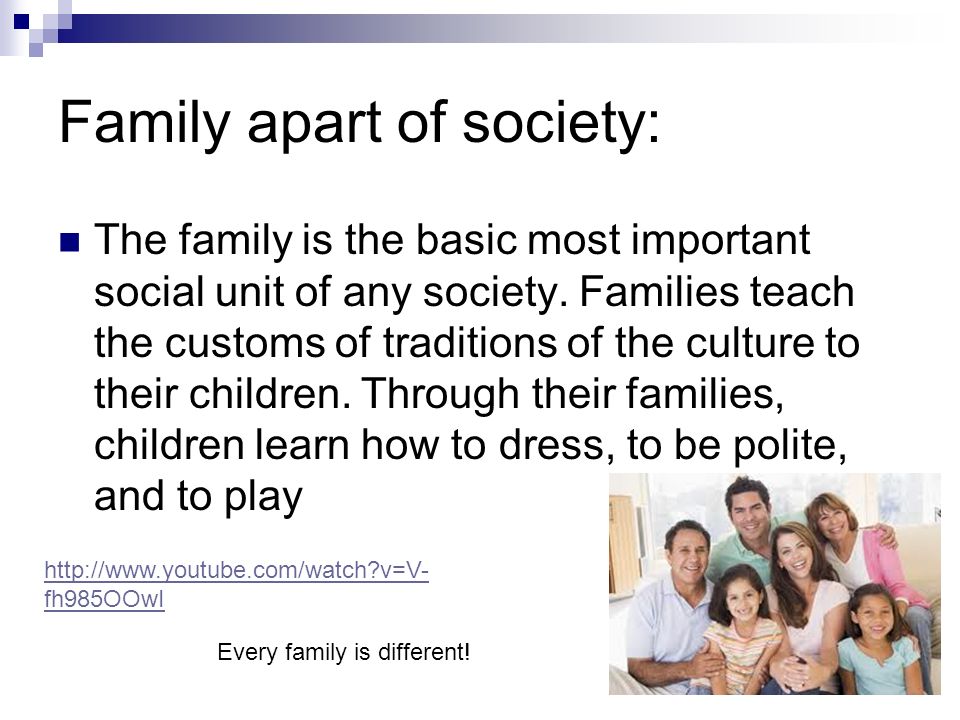 Family apart of society:

The family is the basic most important social unit of any society. Families teach the customs of traditions of the culture to their children. Through their families, children learn how to dress, to be polite, and to play

http://www.youtube.com/watch?v=V-fh985OOwI

Every family is different!